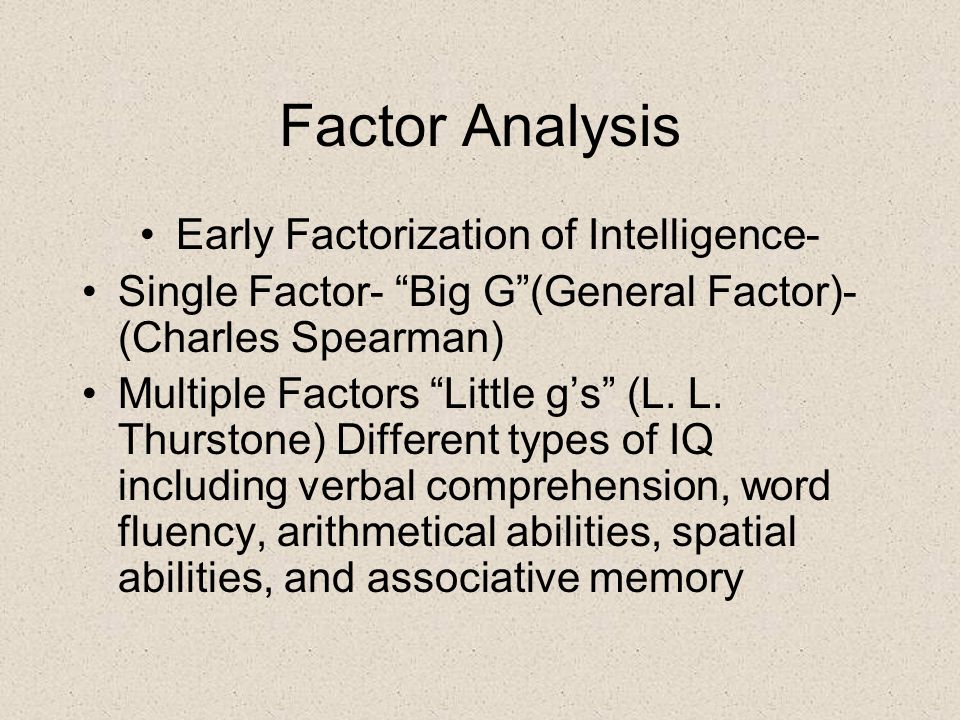 Factor Analysis

• Early Factorization of Intelligence-

• Single Factor- “Big G”(General Factor)- (Charles Spearman)

• Multiple Factors “Little g’s” (L. L. Thurstone) Different types of IQ including verbal comprehension, word fluency, arithmetical abilities, spatial abilities, and associative memory